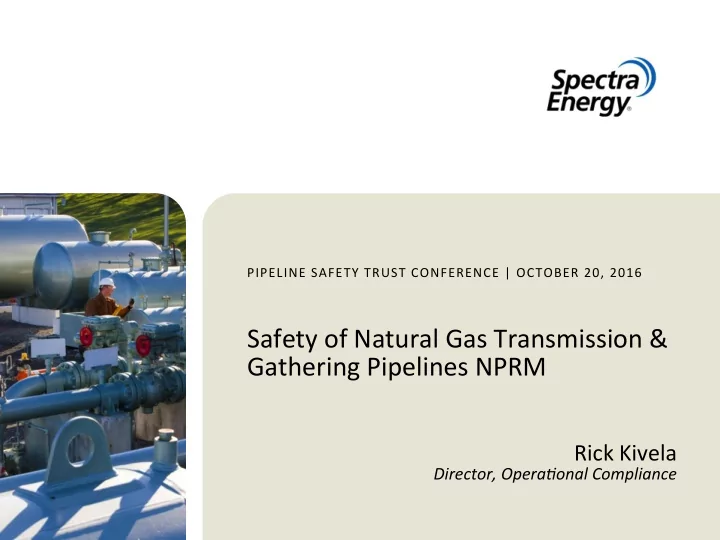 Spectra Energy

PIPELINE SAFETY TRUST CONFERENCE | OCTOBER 20, 2016

Safety of Natural Gas Transmission & Gathering Pipelines NPRM

Rick Kivela
Director, Operational Compliance